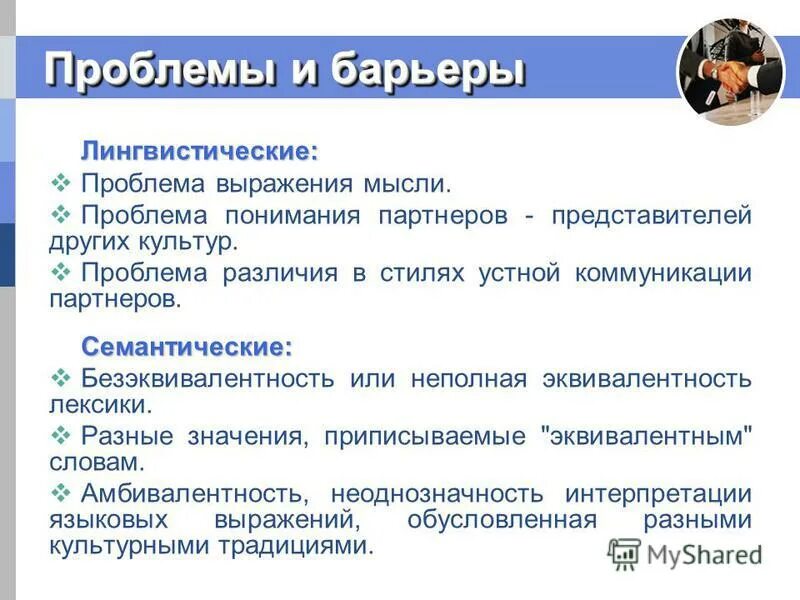 Проблемы и барьеры

Лингвистические:

❖ Проблема выражения мысли.

❖ Проблема понимания партнеров - представителей других культур.

❖ Проблема различия в стилях устной коммуникации партнеров.

Семантические:

❖ Безэквивалентность или неполная эквивалентность лексики.

❖ Разные значения, приписываемые "эквивалентным" словам.

❖ Амбивалентность, неоднозначность интерпретации языковых выражений, обусловленная разными культурными традициями.

MyShared